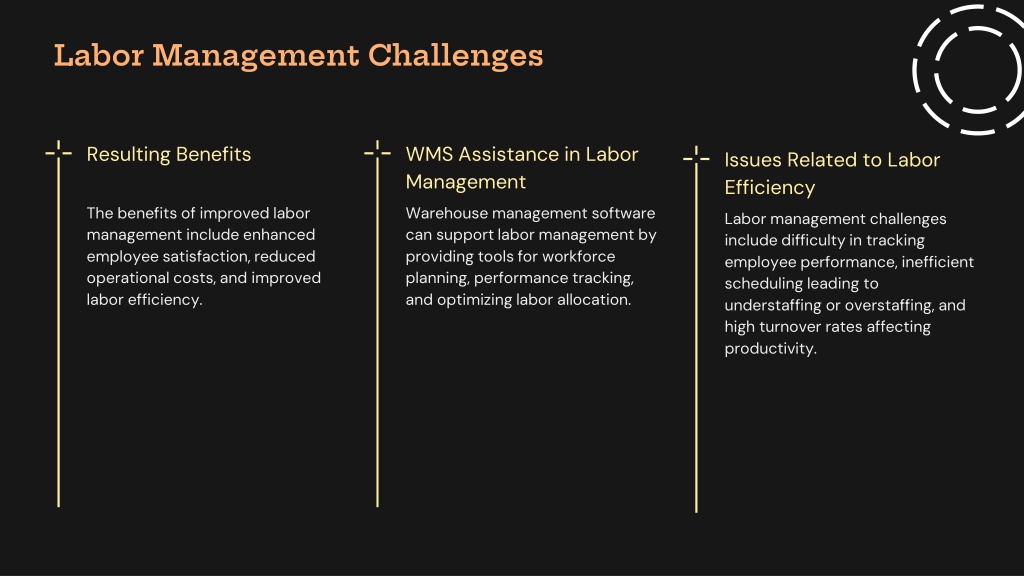 Labor Management Challenges

Resulting Benefits

The benefits of improved labor management include enhanced employee satisfaction, reduced operational costs, and improved labor efficiency.

WMS Assistance in Labor Management

Warehouse management software can support labor management by providing tools for workforce planning, performance tracking, and optimizing labor allocation.

Issues Related to Labor Efficiency

Labor management challenges include difficulty in tracking employee performance, inefficient scheduling leading to understaffing or overstaffing, and high turnover rates affecting productivity.